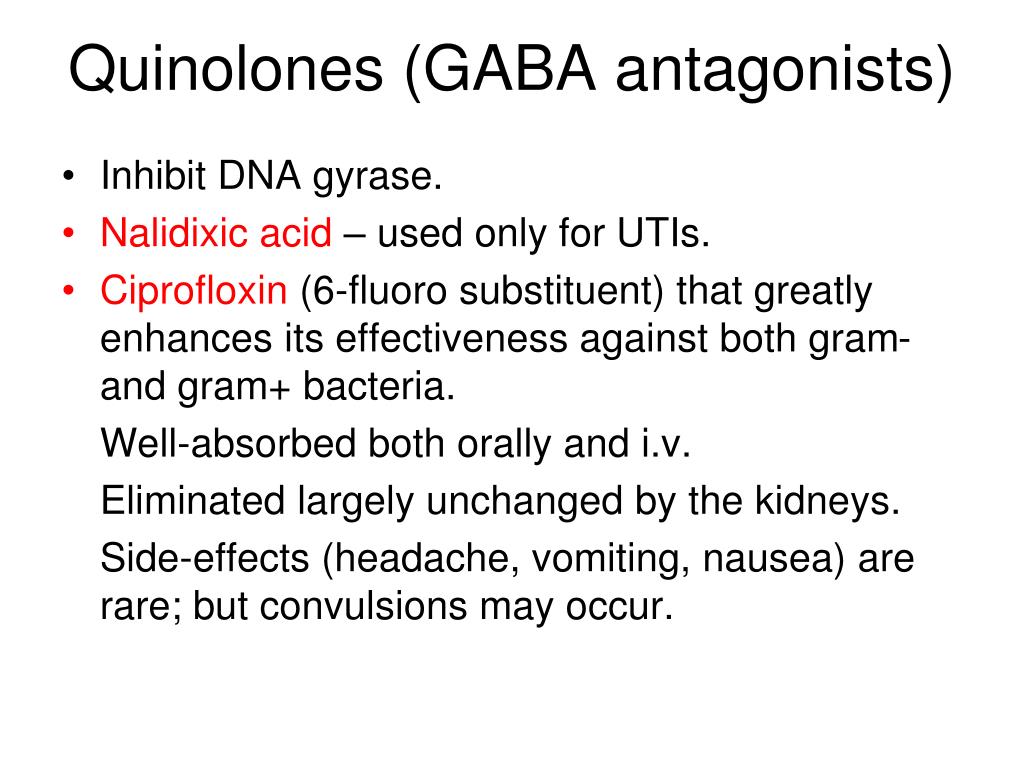 Quinolones (GABA antagonists)

• Inhibit DNA gyrase.
• Nalidixic acid – used only for UTIs.
• Ciprofloxin (6-fluoro substituent) that greatly enhances its effectiveness against both gram- and gram+ bacteria.

Well-absorbed both orally and i.v.

Eliminated largely unchanged by the kidneys.

Side-effects (headache, vomiting, nausea) are rare; but convulsions may occur.